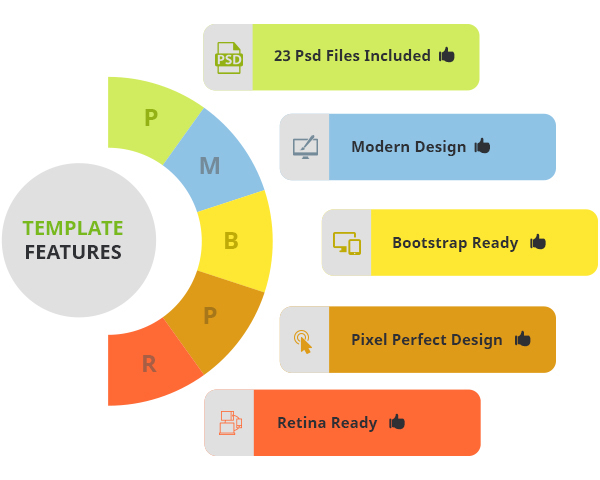 TEMPLATE FEATURES

P
M
B
P
R

PSD
23 Psd Files Included

Modern Design

Bootstrap Ready

Pixel Perfect Design

Retina Ready